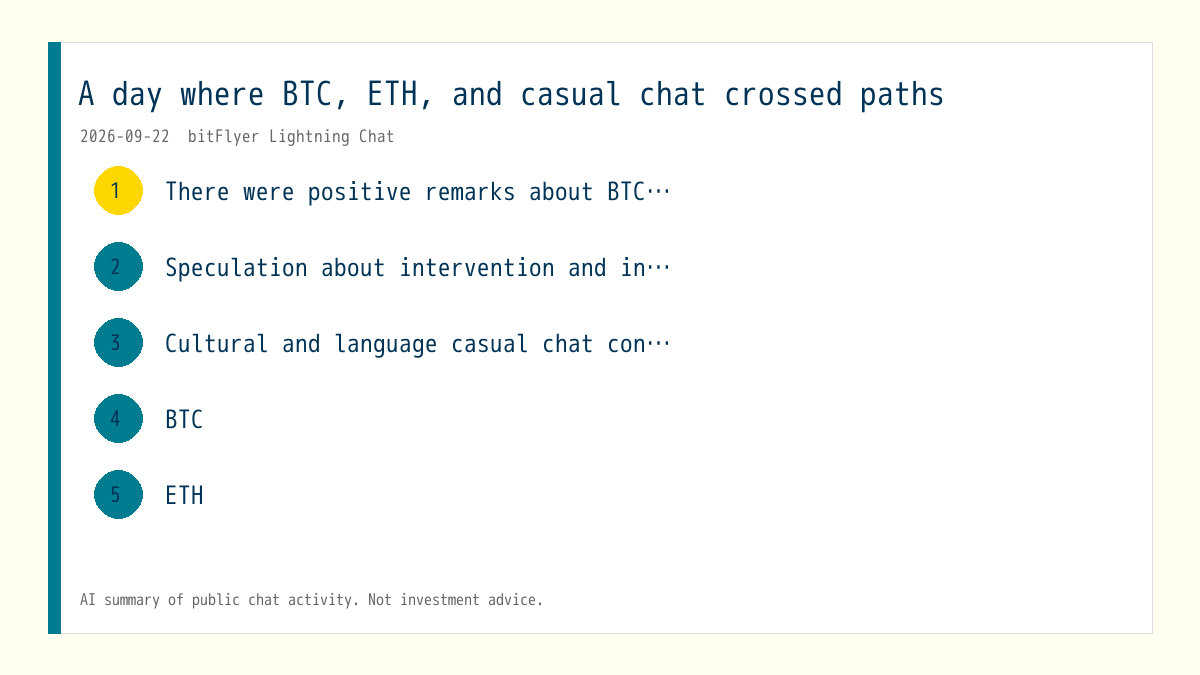 A day where BTC, ETH, and casual chat crossed paths

2026-09-22 bitFlyer Lightning Chat

1 There were positive remarks about BTC…

2 Speculation about intervention and in…

3 Cultural and language casual chat con…

4 BTC

5 ETH

AI summary of public chat activity. Not investment advice.